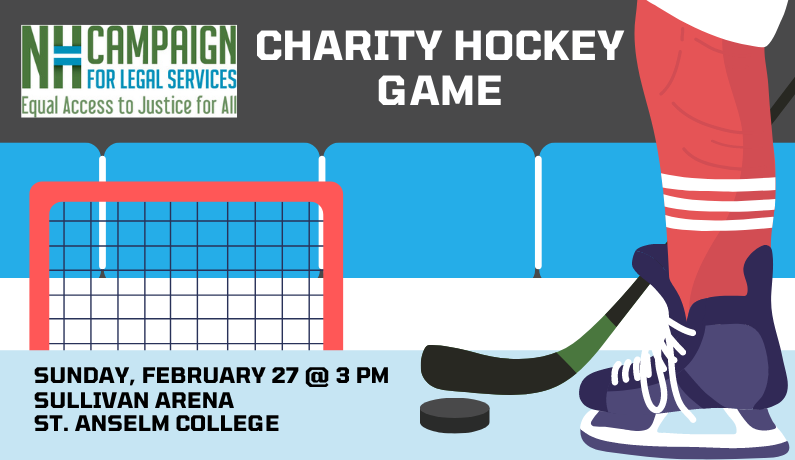 NH CAMPAIGN FOR LEGAL SERVICES
Equal Access to Justice for All

CHARITY HOCKEY GAME

SUNDAY, FEBRUARY 27 @ 3 PM
SULLIVAN ARENA
ST. ANSELM COLLEGE